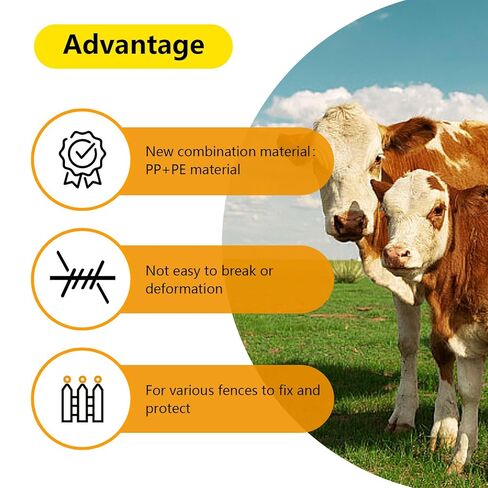 Advantage

New combination material: PP+PE material

Not easy to break or deformation

For various fences to fix and protect